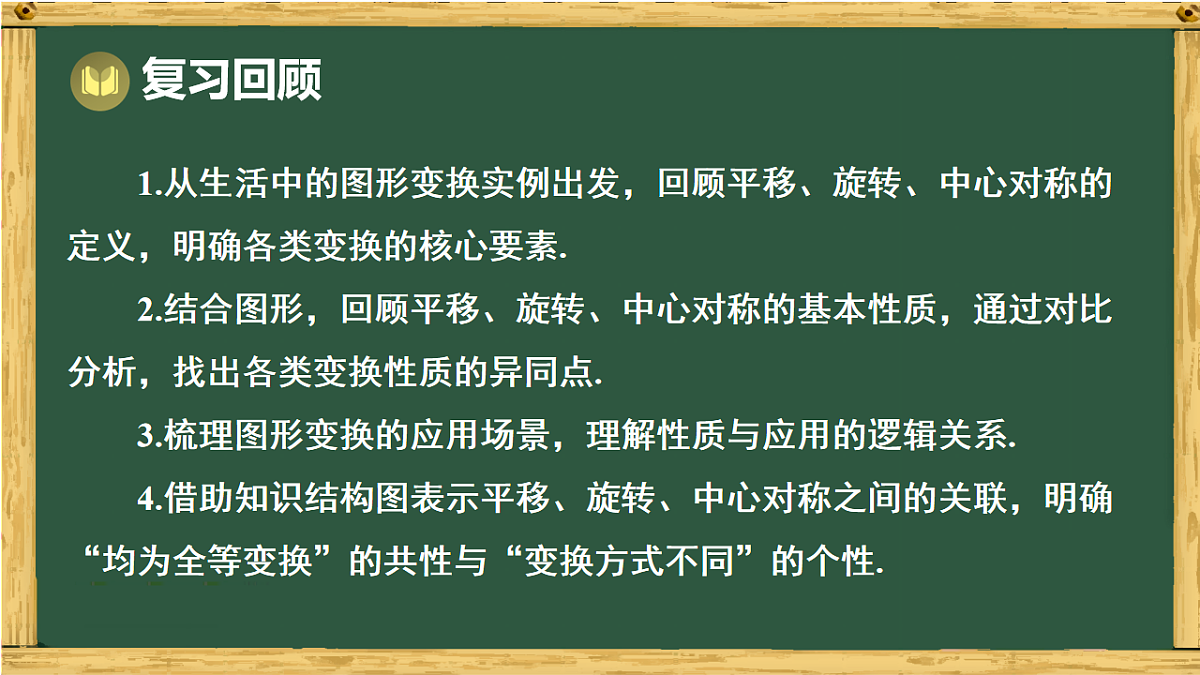 复习回顾

1.从生活中的图形变换实例出发，回顾平移、旋转、中心对称的定义，明确各类变换的核心要素.

2.结合图形，回顾平移、旋转、中心对称的基本性质，通过对比分析，找出各类变换性质的异同点.

3.梳理图形变换的应用场景，理解性质与应用的逻辑关系.

4.借助知识结构图表示平移、旋转、中心对称之间的关联，明确“均为全等变换”的共性与“变换方式不同”的个性.